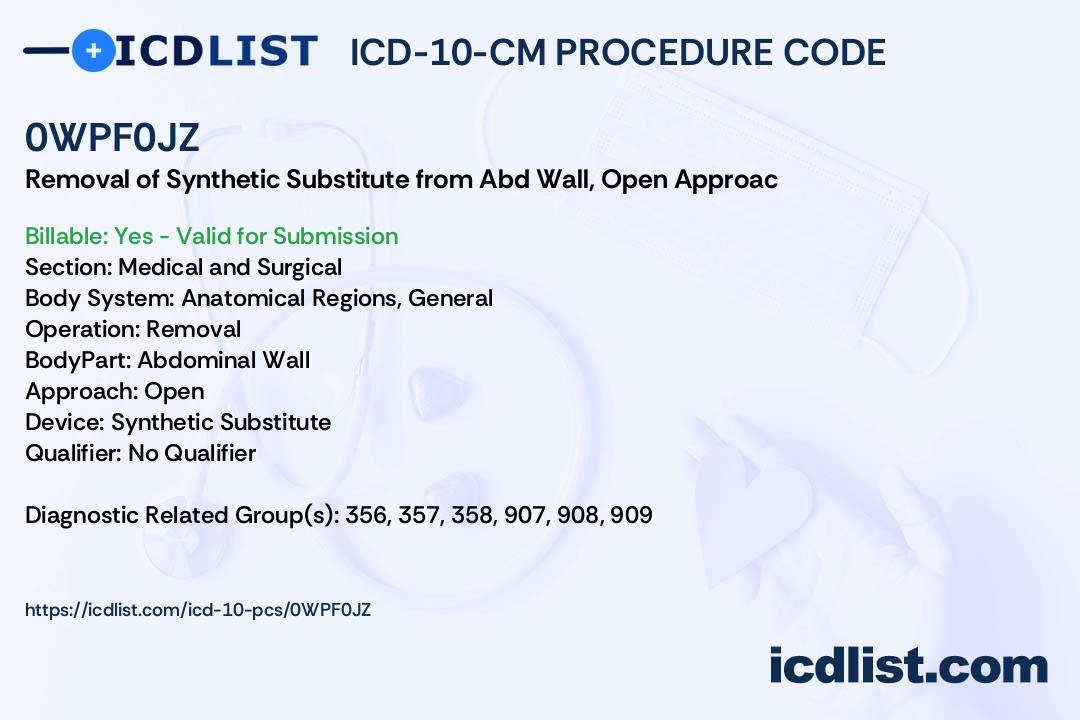 ICDLIST ICD-10-CM PROCEDURE CODE

0WPF0JZ

Removal of Synthetic Substitute from Abd Wall, Open Approac

Billable: Yes - Valid for Submission
Section: Medical and Surgical
Body System: Anatomical Regions, General
Operation: Removal
BodyPart: Abdominal Wall
Approach: Open
Device: Synthetic Substitute
Qualifier: No Qualifier

Diagnostic Related Group(s): 356, 357, 358, 907, 908, 909

https://icdlist.com/icd-10-pcs/0WPF0JZ

icdlist.com